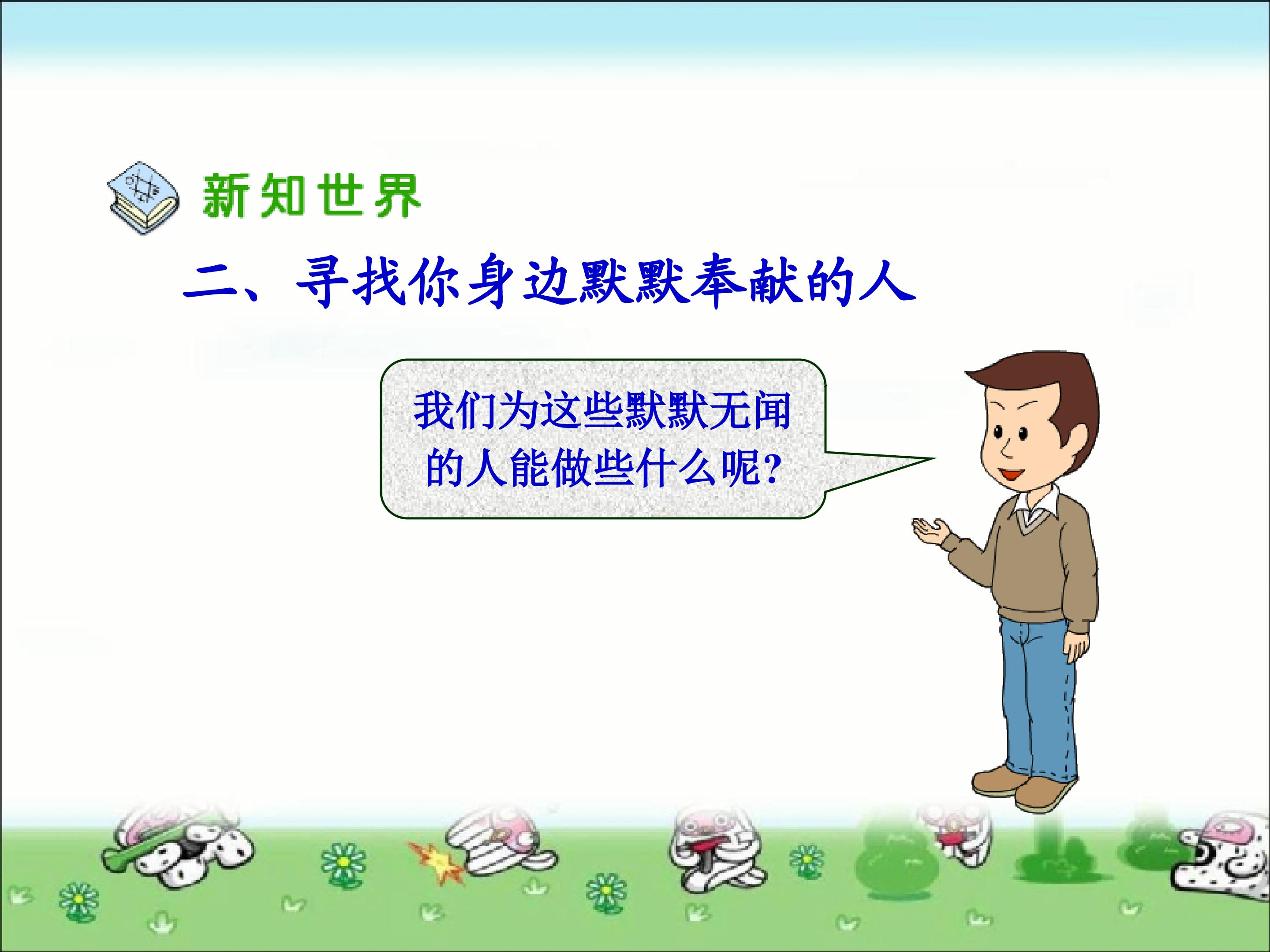 新知世界

二、寻找你身边默默奉献的人

我们为这些默默无闻的人能做些什么呢?